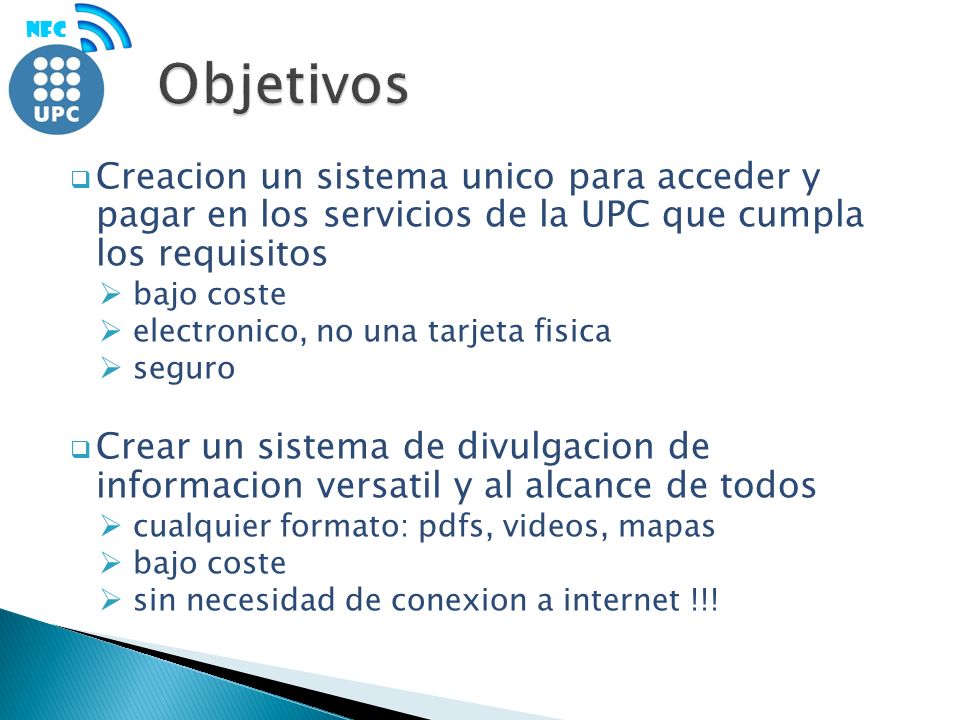 NFC
UPC

Objetivos

Creacion un sistema unico para acceder y pagar en los servicios de la UPC que cumpla los requisitos
bajo coste
electronico, no una tarjeta fisica
seguro

Crear un sistema de divulgacion de informacion versatil y al alcance de todos
cualquier formato: pdfs, videos, mapas
bajo coste
sin necesidad de conexion a internet !!!